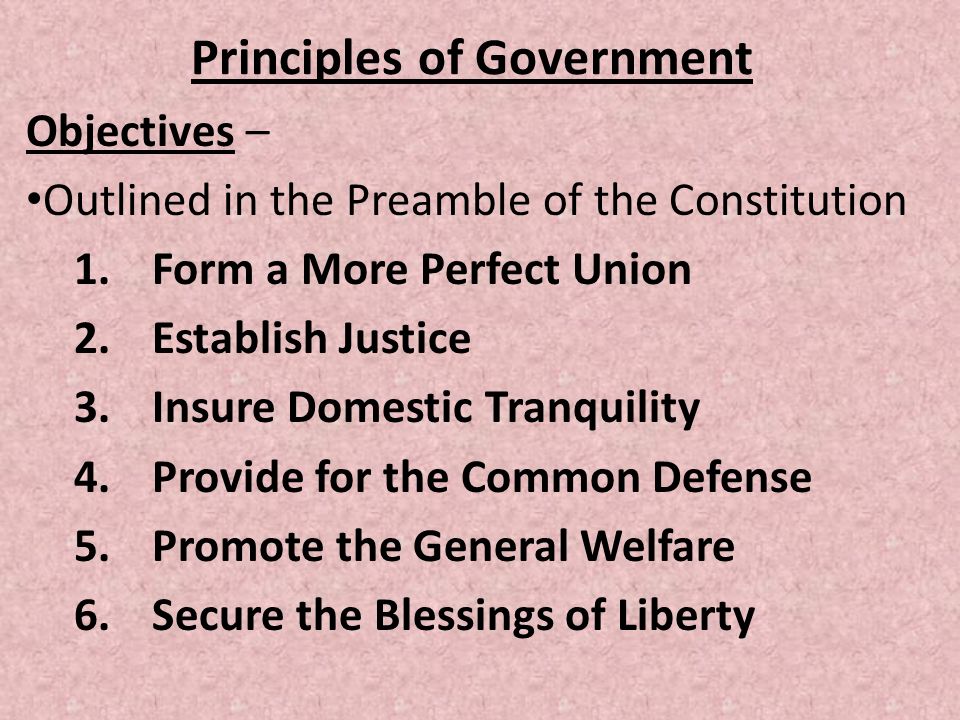 Principles of Government

Objectives –

•Outlined in the Preamble of the Constitution

1. Form a More Perfect Union
2. Establish Justice
3. Insure Domestic Tranquility
4. Provide for the Common Defense
5. Promote the General Welfare
6. Secure the Blessings of Liberty